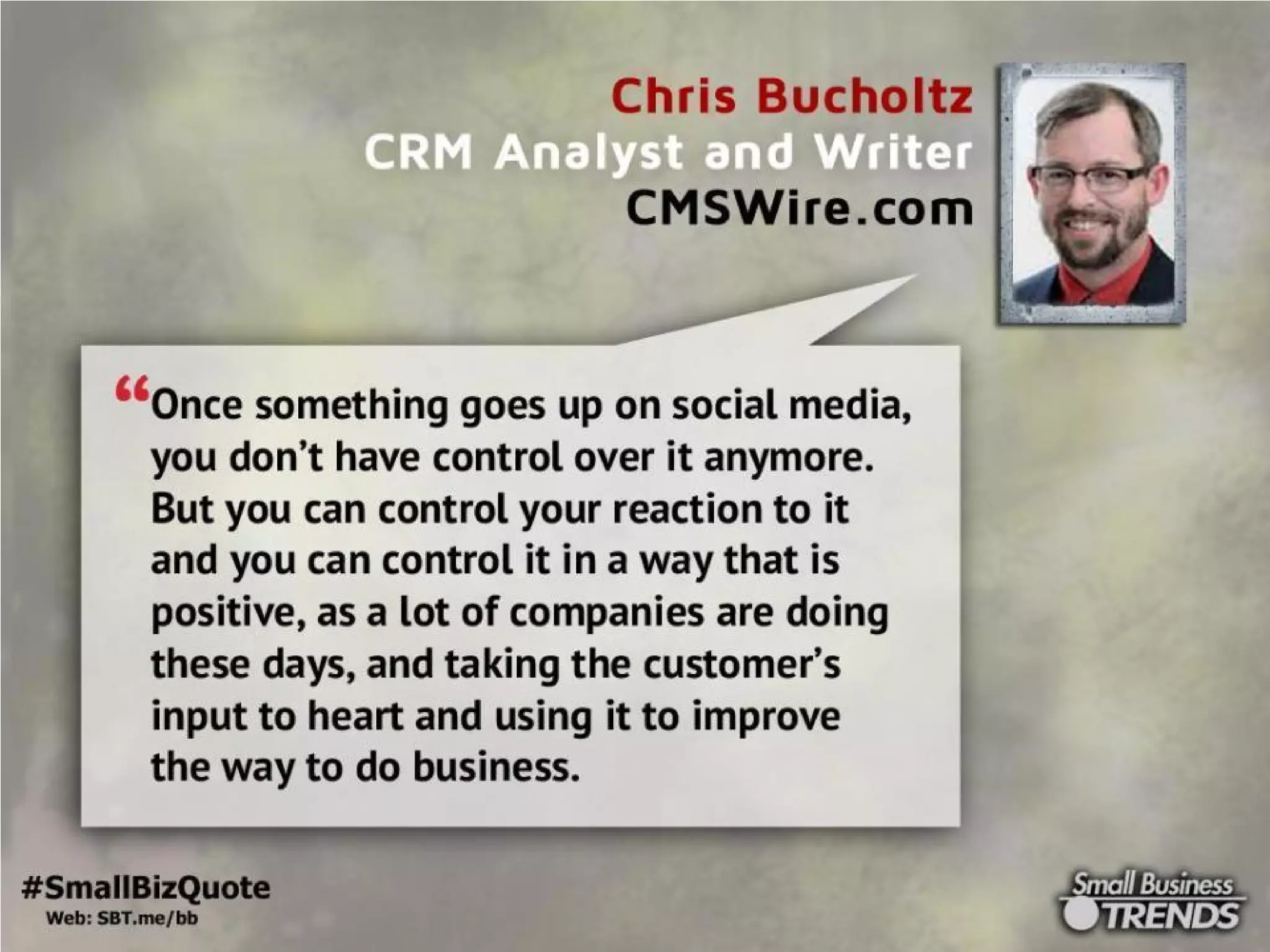 Chris Bucholtz
CRM Analyst and Writer
CMSWire.com

“Once something goes up on social media, you don’t have control over it anymore. But you can control your reaction to it and you can control it in a way that is positive, as a lot of companies are doing these days, and taking the customer’s input to heart and using it to improve the way to do business.

#SmallBizQuote
Web: SBT.me/bb

Small Business TRENDS